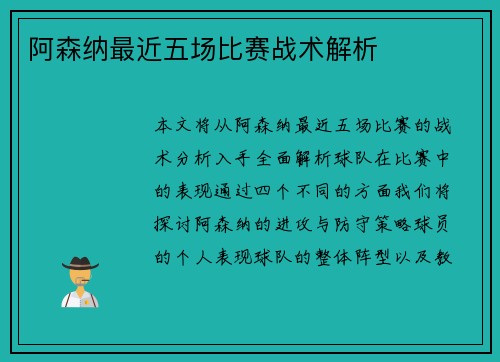 阿森纳最近五场比赛战术解析

本文将从阿森纳最近五场比赛的战术分析入手全面解析球队在比赛中的表现通过四个不同的方面我们将探讨阿森纳的进攻与防守策略球员的个人表现球队的整体阵型以及教